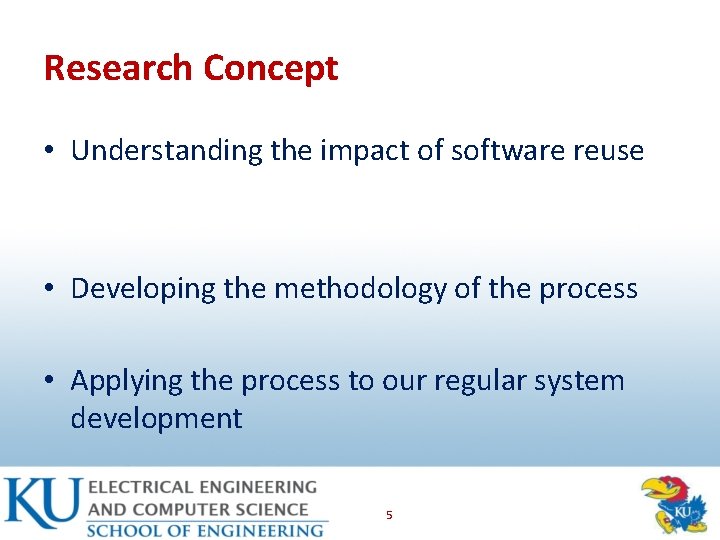 Research Concept

• Understanding the impact of software reuse

• Developing the methodology of the process

• Applying the process to our regular system development

KU ELECTRICAL ENGINEERING AND COMPUTER SCIENCE SCHOOL OF ENGINEERING

5

KU